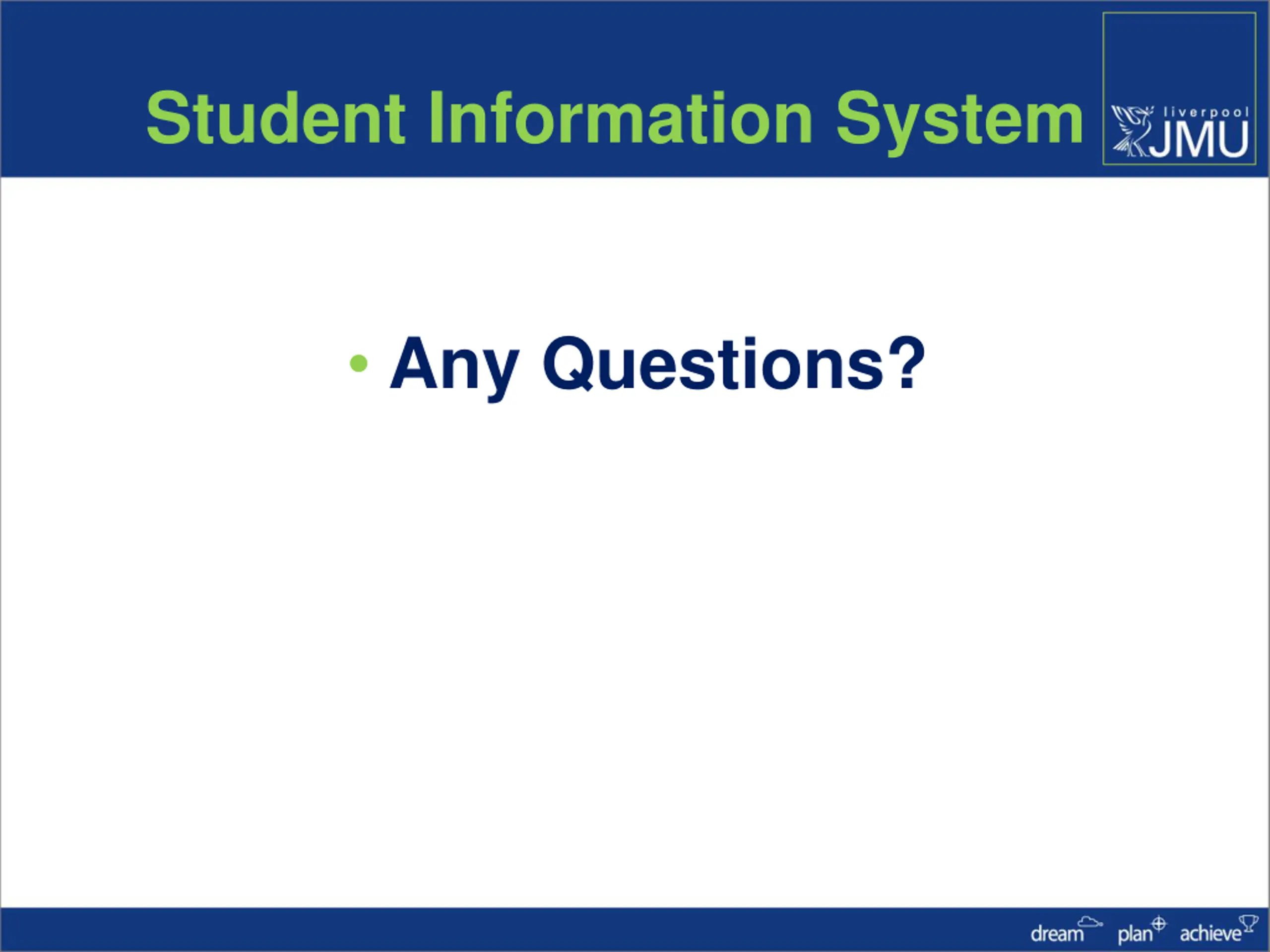 Student Information System

liverpool JMU

• Any Questions?

dream plan achieve